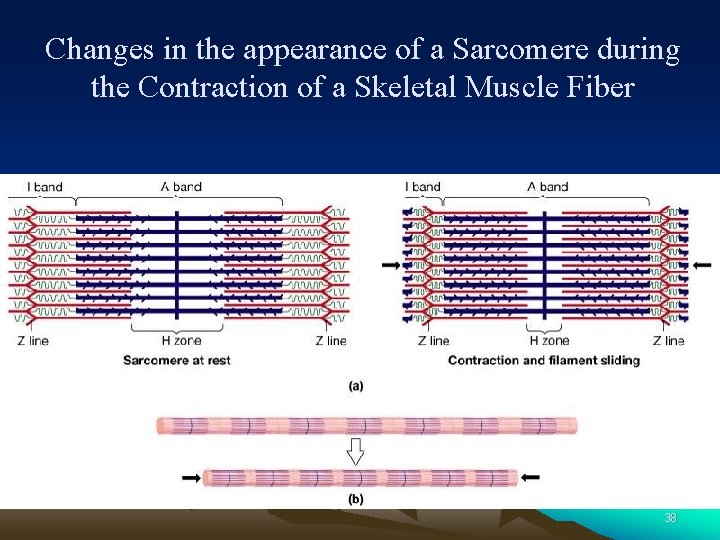 Changes in the appearance of a Sarcomere during the Contraction of a Skeletal Muscle Fiber

I band

A band

Z line

H zone

Z line

Sarcomere at rest

I band

A band

Z line

H zone

Z line

Contraction and filament sliding

(a)

(b)

38